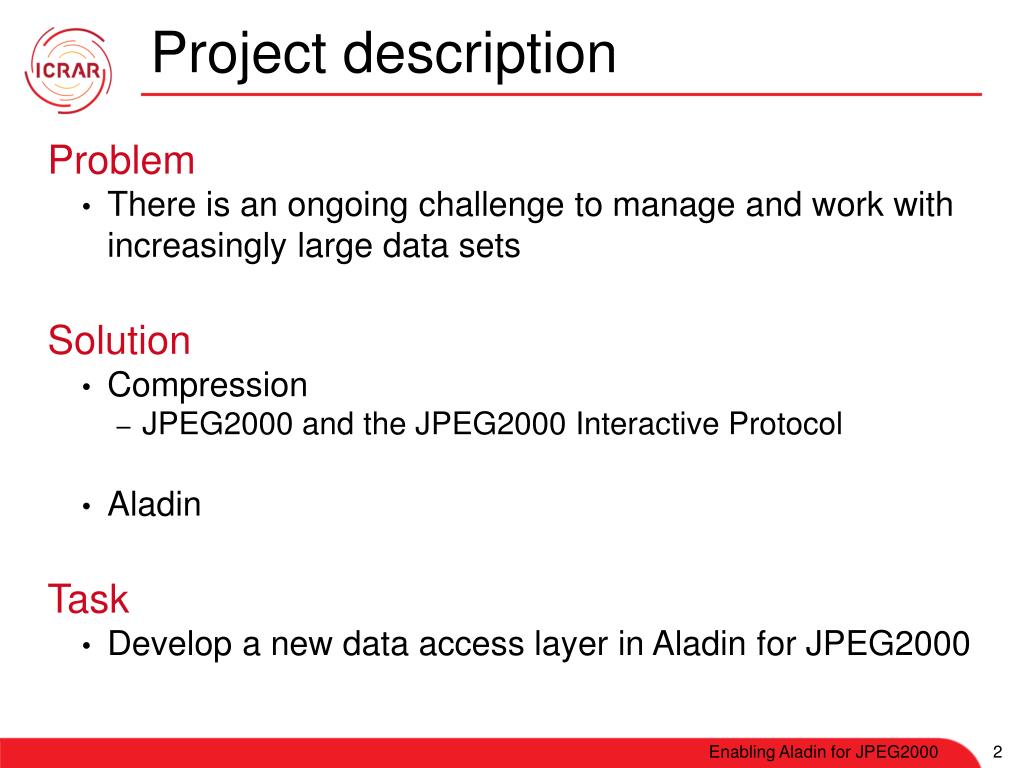 ICRAR

Project description

Problem
• There is an ongoing challenge to manage and work with increasingly large data sets

Solution
• Compression
– JPEG2000 and the JPEG2000 Interactive Protocol

• Aladin

Task
• Develop a new data access layer in Aladin for JPEG2000

Enabling Aladin for JPEG2000
2